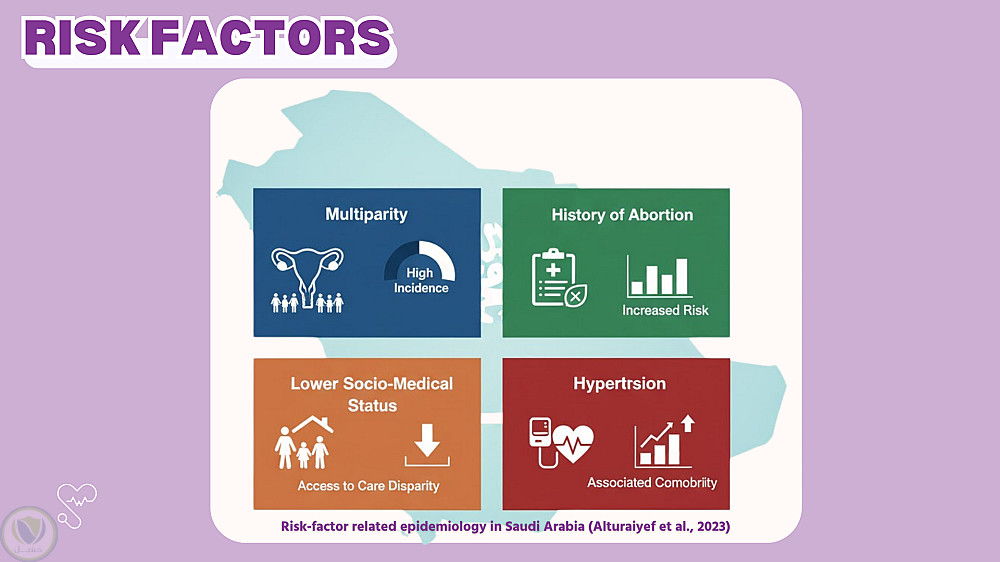 RISK FACTORS

Multiparity

High Incidence

History of Abortion

Increased Risk

Lower Socio-Medical Status

Access to Care Disparity

Hypertrsion

Associated Comobrity

Risk-factor related epidemiology in Saudi Arabia (Alturaiyef et al., 2023)